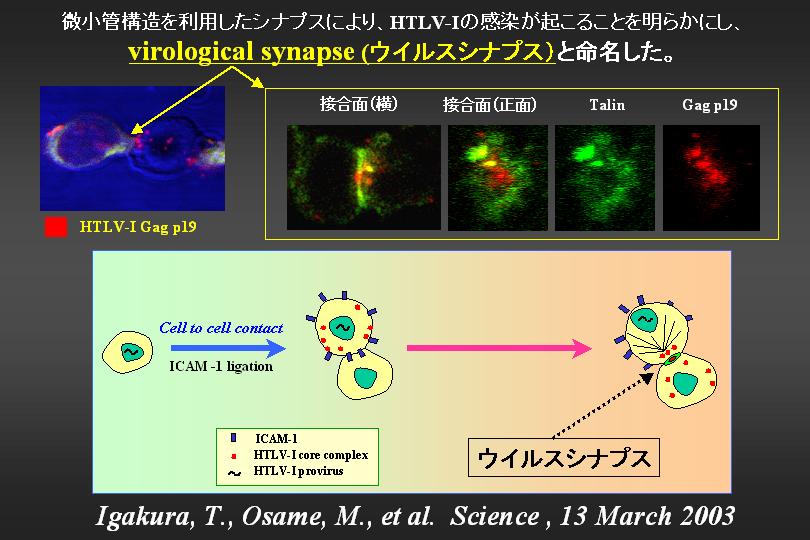 微小管構造を利用したシナプスにより、HTLV-Iの感染が起こることを明らかにし、
virological synapse (ウイルスシナプス)と命名した。

HTLV-I Gag p19

接合面(横)　接合面(正面)　Talin　Gag p19

Cell to cell contact
ICAM -1 ligation

ICAM-1
HTLV-I core complex
HTLV-I provirus

ウイルスシナプス

Igakura, T., Osame, M., et al. Science , 13 March 2003